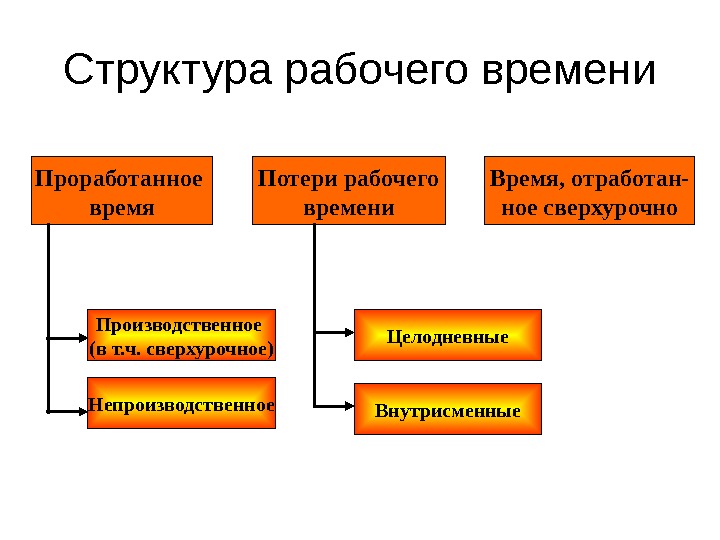 Структура рабочего времени

Проработанное время

Потери рабочего времени

Время, отработанное сверхурочно

Производственное (в т.ч. сверхурочное)

Непроизводственное

Целодневные

Внутрисменные